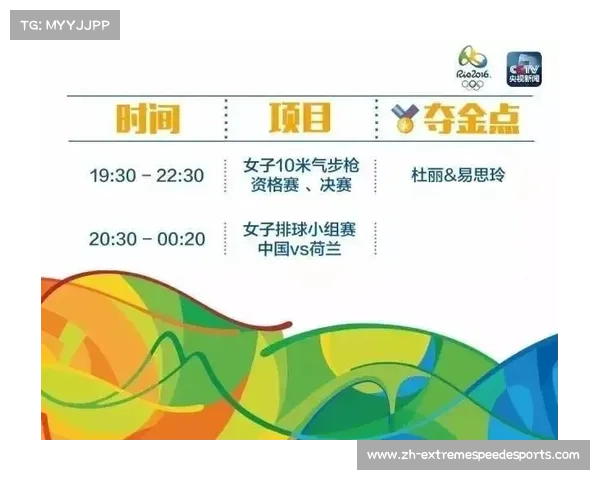 TG: MYYJJPP

Rio2016

CCTV 央视新闻

| 时间 | 项目 | 夺金点 |
|---|---|---|
| 19:30 - 22:30 | 女子10米气步枪 资格赛 、决赛 | 杜丽&易思玲 |
| 20:30 - 00:20 | 女子排球小组赛 中国vs荷兰 | |

www.zh-extremespeedesports.com